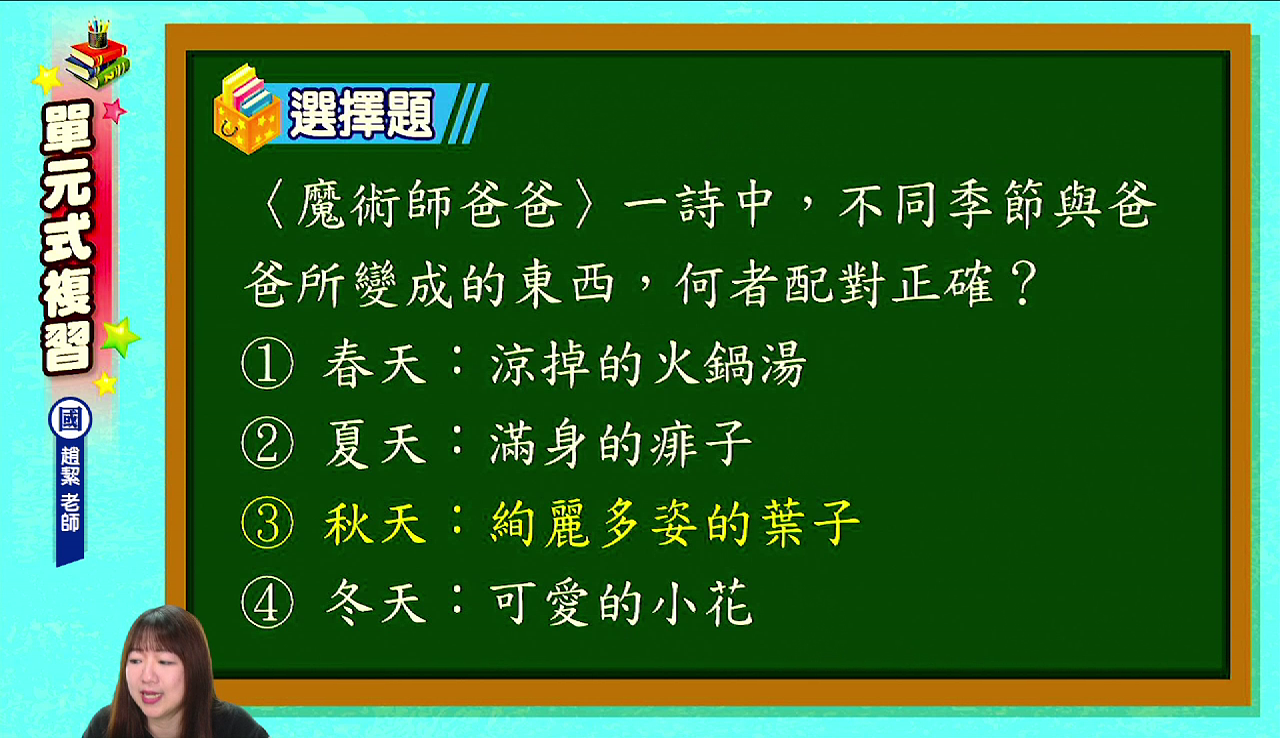 單元式複習

國

趙絜 老師

選擇題

〈魔術師爸爸〉一詩中，不同季節與爸爸所變成的東西，何者配對正確？

① 春天：涼掉的火鍋湯

② 夏天：滿身的痱子

③ 秋天：絢麗多姿的葉子

④ 冬天：可愛的小花